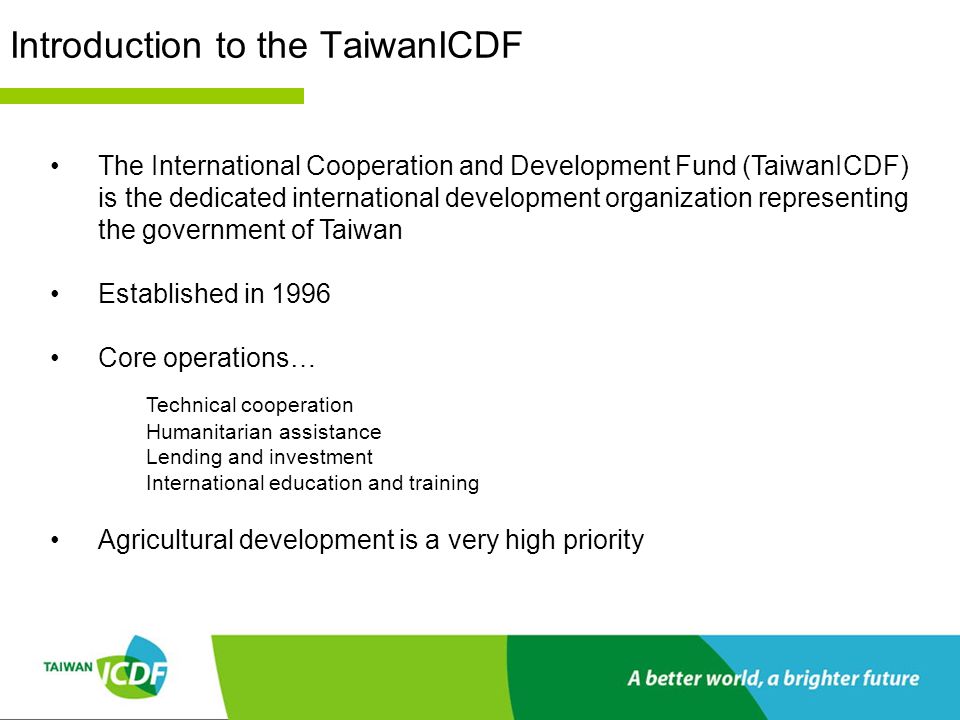 Introduction to the TaiwanICDF

• The International Cooperation and Development Fund (TaiwanICDF) is the dedicated international development organization representing the government of Taiwan

• Established in 1996

• Core operations…

Technical cooperation
Humanitarian assistance
Lending and investment
International education and training

• Agricultural development is a very high priority

TAIWAN ICDF

A better world, a brighter future